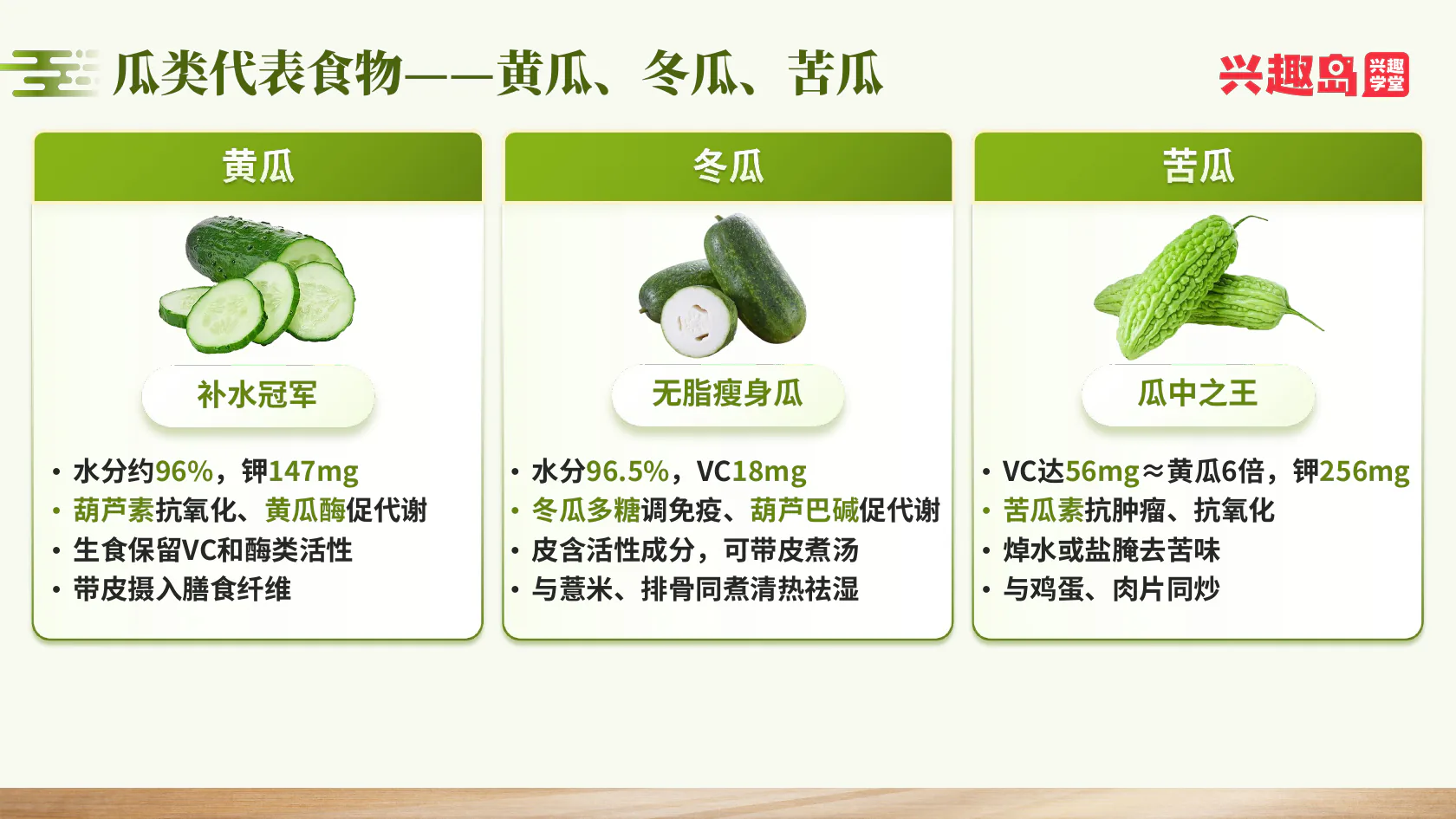 瓜类代表食物——黄瓜、冬瓜、苦瓜

兴趣岛 兴趣学堂

黄瓜

补水冠军

• 水分约96%，钾147mg
• 葫芦素抗氧化、黄瓜酶促代谢
• 生食保留VC和酶类活性
• 带皮摄入膳食纤维

冬瓜

无脂瘦身瓜

• 水分96.5%，VC18mg
• 冬瓜多糖调免疫、葫芦巴碱促代谢
• 皮含活性成分，可带皮煮汤
• 与薏米、排骨同煮清热祛湿

苦瓜

瓜中之王

• VC达56mg≈黄瓜6倍，钾256mg
• 苦瓜素抗肿瘤、抗氧化
• 焯水或盐腌去苦味
• 与鸡蛋、肉片同炒